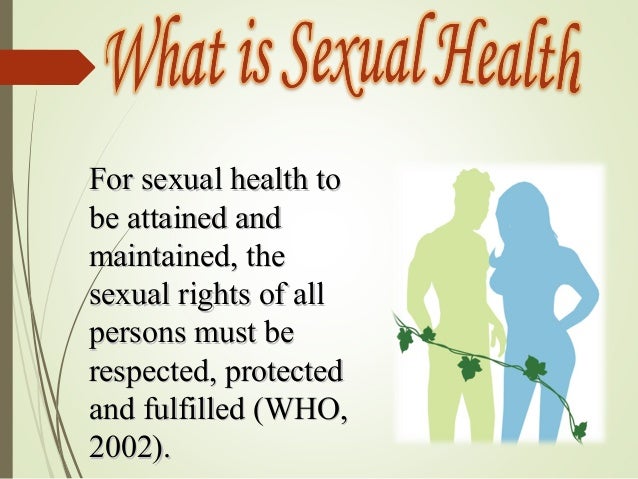 What is Sexual Health

For sexual health to be attained and maintained, the sexual rights of all persons must be respected, protected and fulfilled (WHO, 2002).